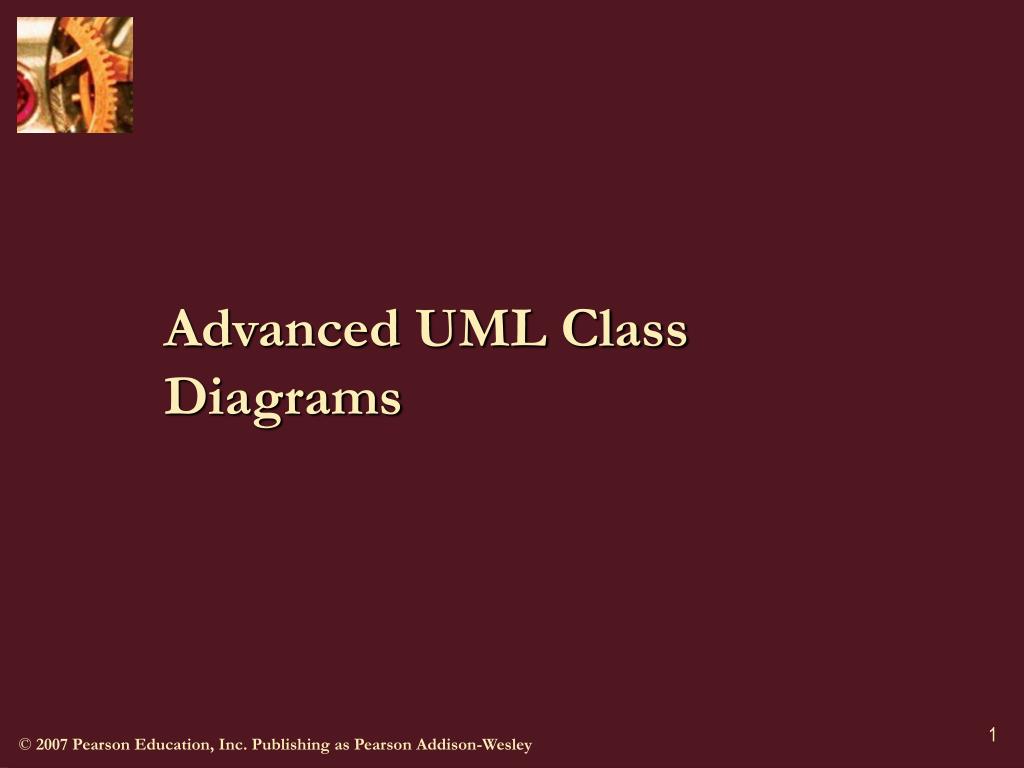 Advanced UML Class Diagrams

© 2007 Pearson Education, Inc. Publishing as Pearson Addison-Wesley

1